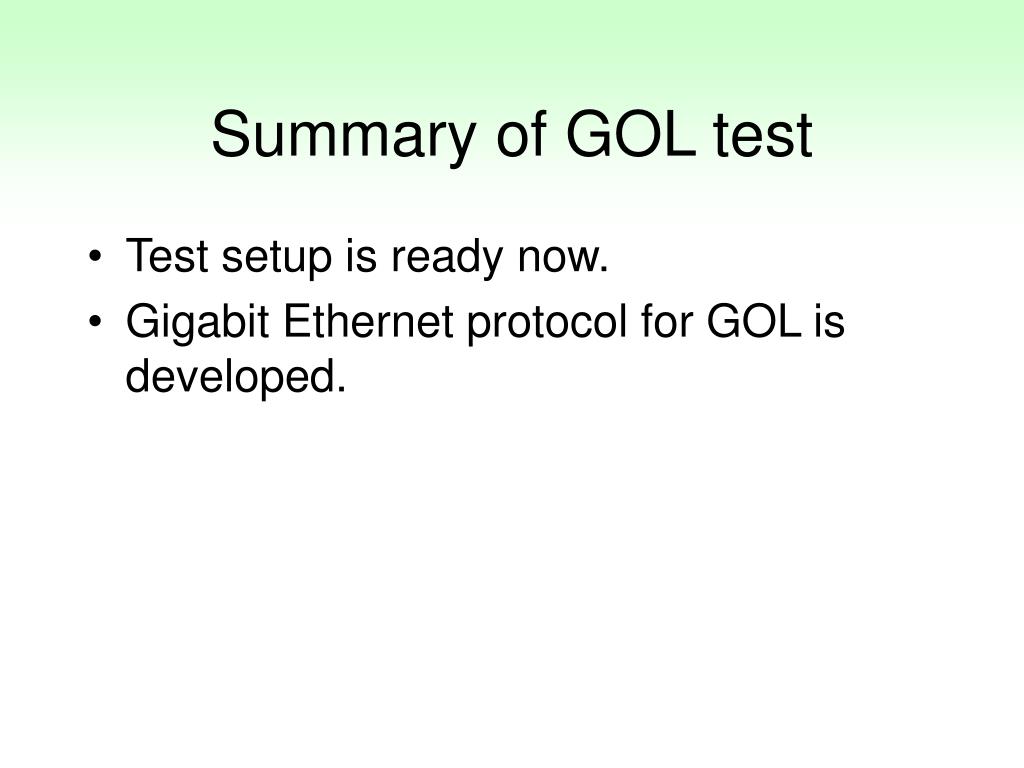 Summary of GOL test

• Test setup is ready now.
• Gigabit Ethernet protocol for GOL is developed.